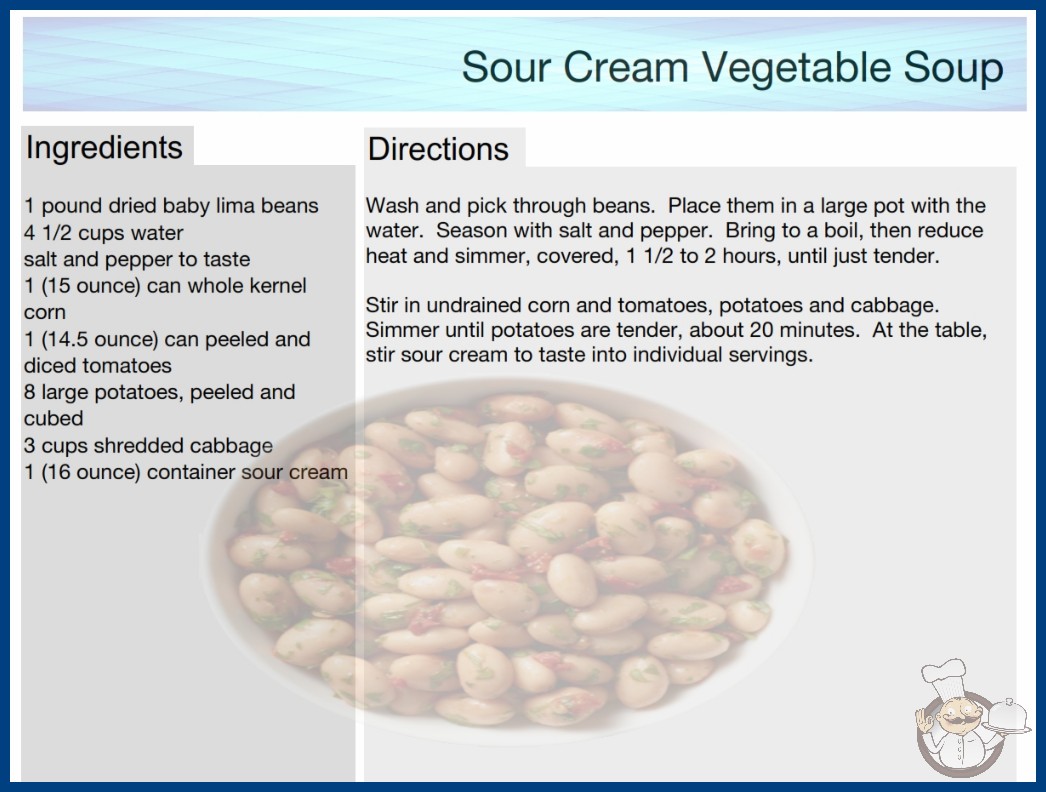 Sour Cream Vegetable Soup

Ingredients

1 pound dried baby lima beans
4 1/2 cups water
salt and pepper to taste
1 (15 ounce) can whole kernel corn
1 (14.5 ounce) can peeled and diced tomatoes
8 large potatoes, peeled and cubed
3 cups shredded cabbage
1 (16 ounce) container sour cream

Directions

Wash and pick through beans. Place them in a large pot with the water. Season with salt and pepper. Bring to a boil, then reduce heat and simmer, covered, 1 1/2 to 2 hours, until just tender.

Stir in undrained corn and tomatoes, potatoes and cabbage. Simmer until potatoes are tender, about 20 minutes. At the table, stir sour cream to taste into individual servings.